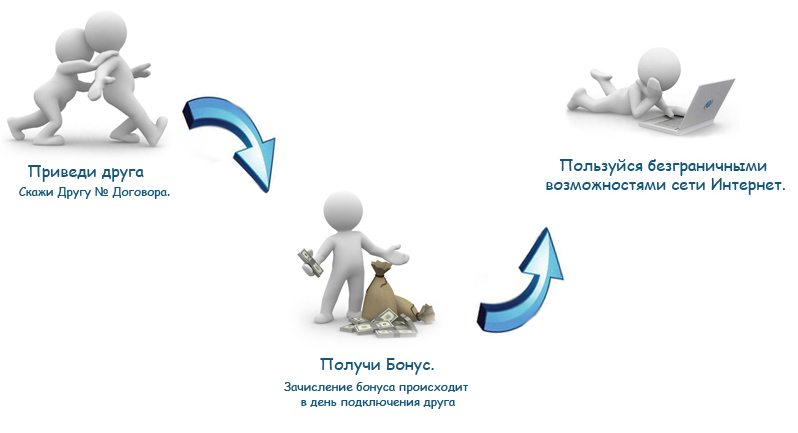 Приведи друга
Скажи Другу № Договора.

Получи Бонус.
Зачисление бонуса происходит в день подключения друга

Пользуйся безграничными возможностями сети Интернет.